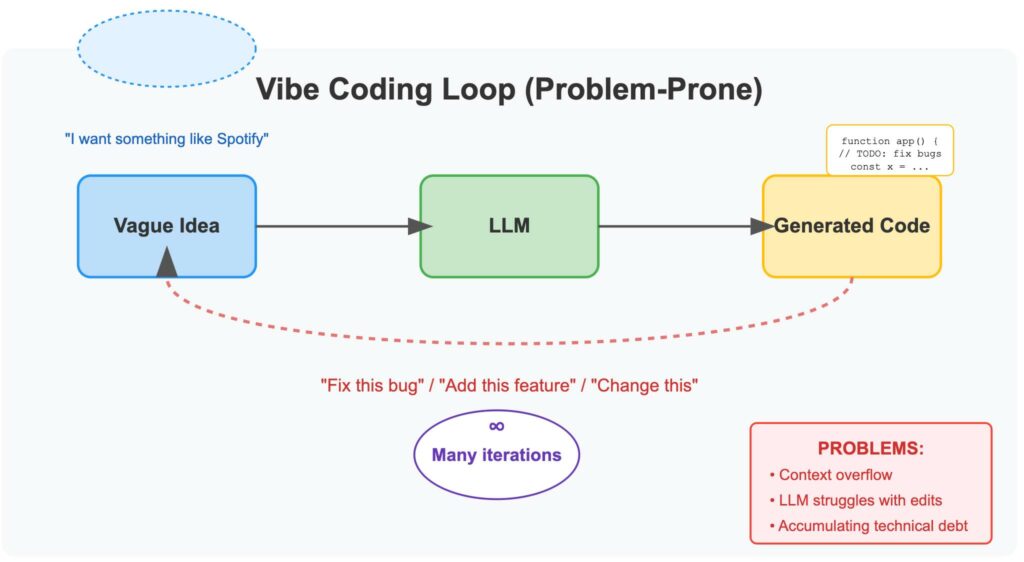 Vibe Coding Loop (Problem-Prone)

"I want something like Spotify"

function app() {
// TODO: fix bugs
const x = ...

Vague Idea

LLM

Generated Code

"Fix this bug" / "Add this feature" / "Change this"

∞
Many iterations

PROBLEMS:
• Context overflow
• LLM struggles with edits
• Accumulating technical debt